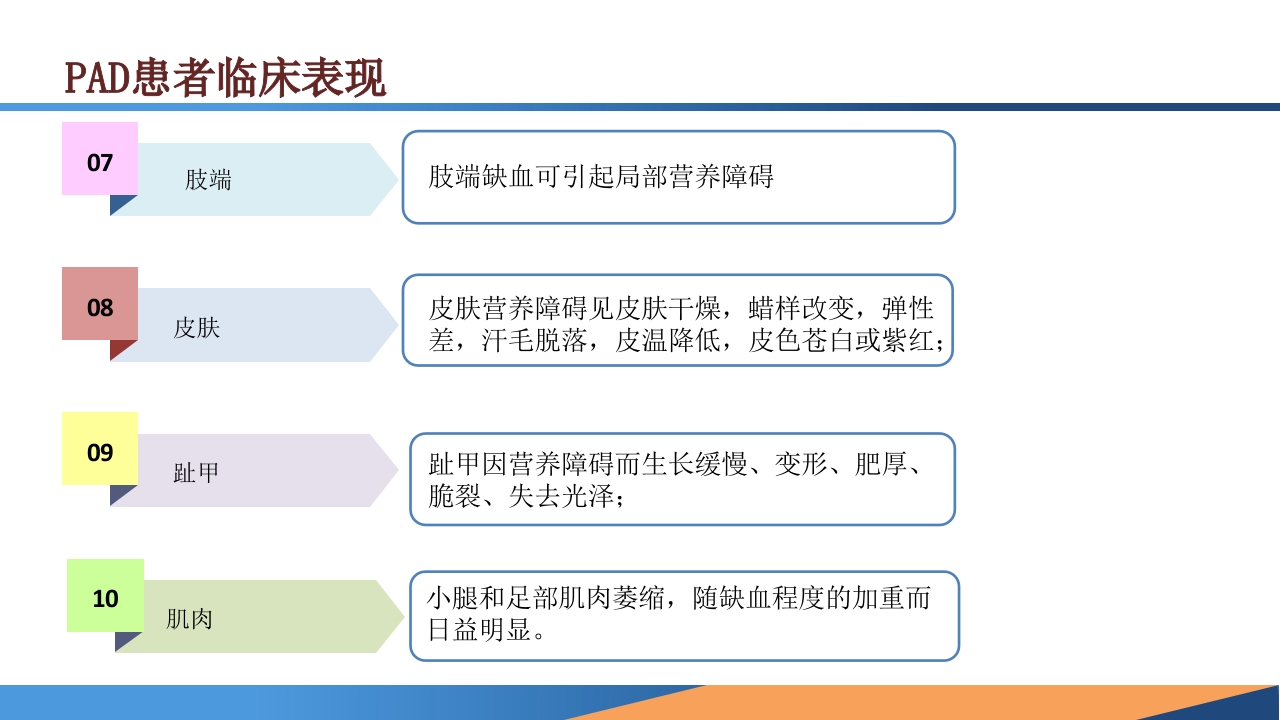 PAD患者临床表现

07
肢端
肢端缺血可引起局部营养障碍

08
皮肤
皮肤营养障碍见皮肤干燥，蜡样改变，弹性差，汗毛脱落，皮温降低，皮色苍白或紫红；

09
趾甲
趾甲因营养障碍而生长缓慢、变形、肥厚、脆裂、失去光泽；

10
肌肉
小腿和足部肌肉萎缩，随缺血程度的加重而日益明显。